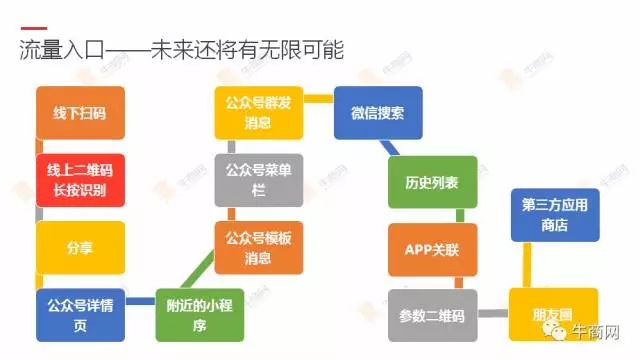 流量入口——未来还将有无限可能

线下扫码

线上二维码长按识别

分享

公众号详情页

附近的小程序

公众号模板消息

公众号菜单栏

公众号群发消息

微信搜索

历史列表

APP关联

参数二维码

朋友圈

第三方应用商店

牛商网